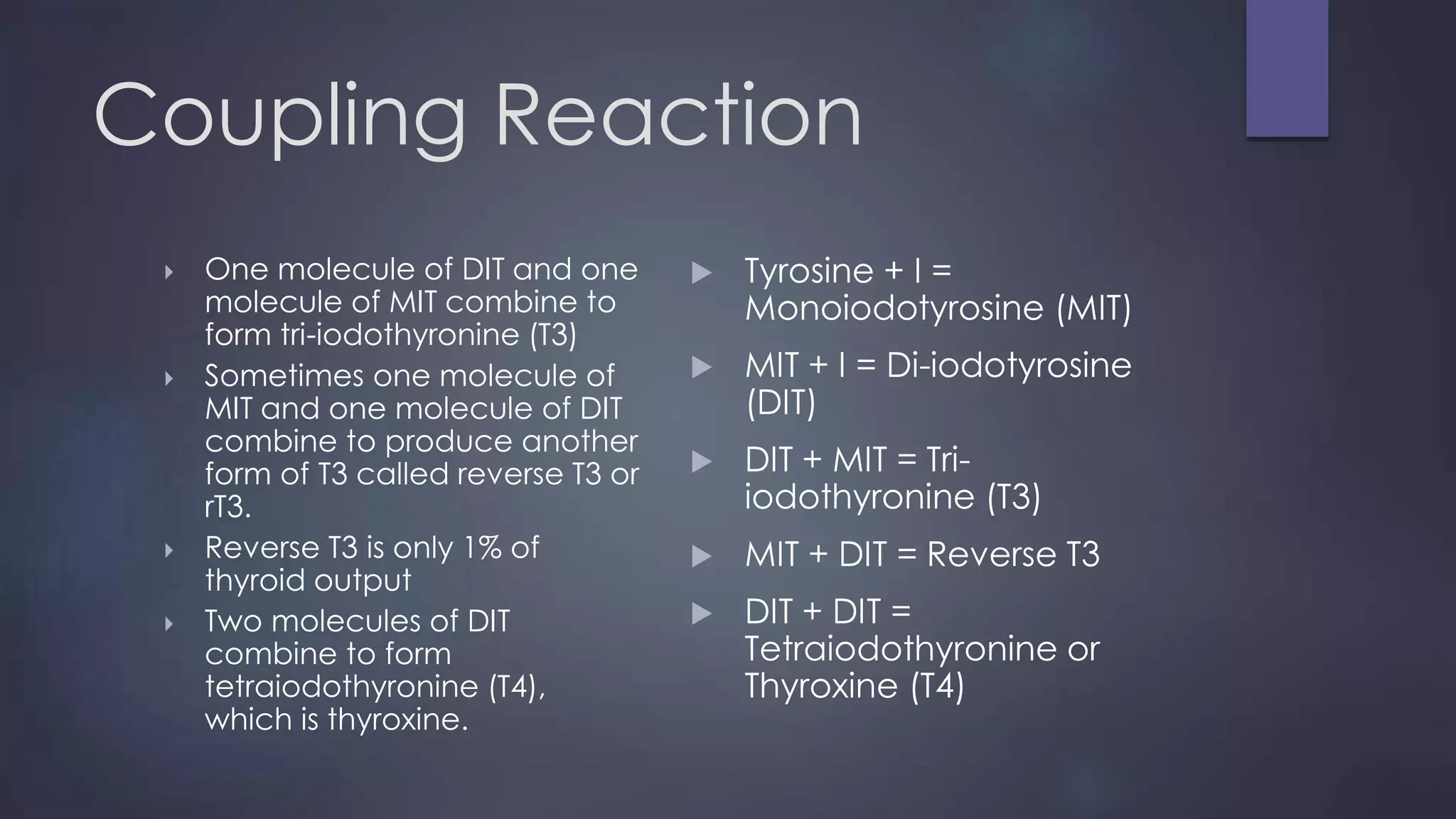 Coupling Reaction

One molecule of DIT and one molecule of MIT combine to form tri-iodothyronine (T3)

Sometimes one molecule of MIT and one molecule of DIT combine to produce another form of T3 called reverse T3 or rT3.

Reverse T3 is only 1% of thyroid output

Two molecules of DIT combine to form tetraiodothyronine (T4), which is thyroxine.

Tyrosine + I = Monoiodotyrosine (MIT)

MIT + I = Di-iodotyrosine (DIT)

DIT + MIT = Tri-iodothyronine (T3)

MIT + DIT = Reverse T3

DIT + DIT = Tetraiodothyronine or Thyroxine (T4)